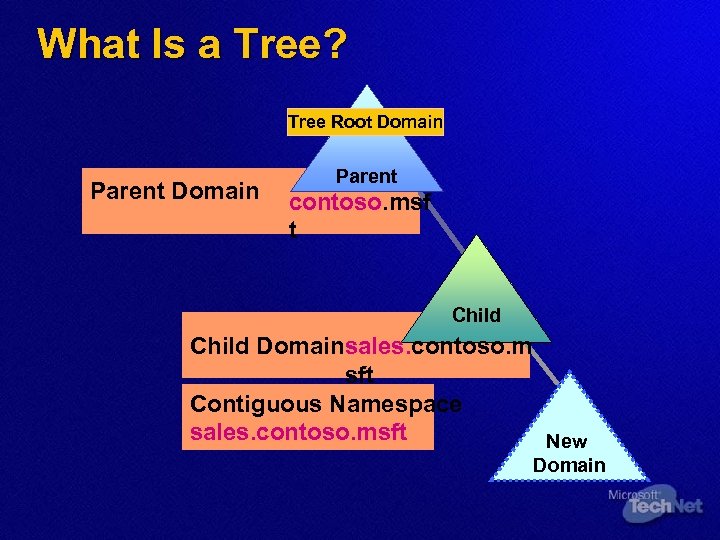 What Is a Tree?

Tree Root Domain

Parent

Parent Domain contoso.msft

Child

Child Domain sales.contoso.msft

Contiguous Namespace sales.contoso.msft

New Domain

Microsoft TechNet